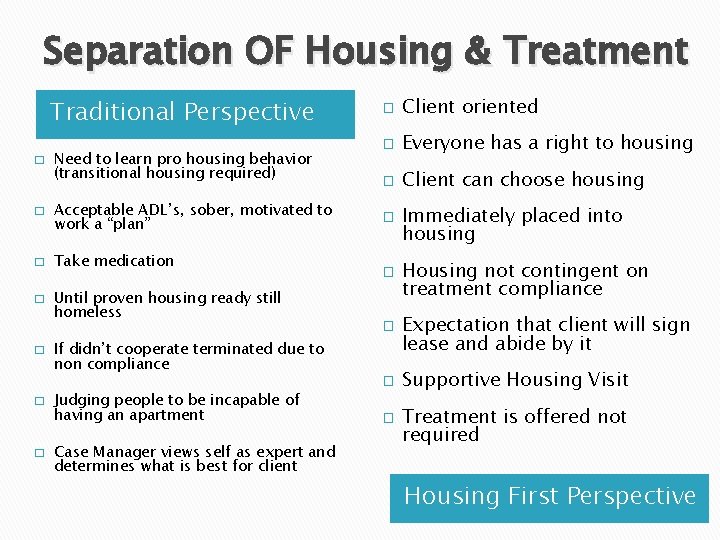 Separation OF Housing & Treatment

Traditional Perspective

□ Need to learn pro housing behavior (transitional housing required)

□ Acceptable ADL's, sober, motivated to work a "plan"

□ Take medication

□ Until proven housing ready still homeless

□ If didn't cooperate terminated due to non compliance

□ Judging people to be incapable of having an apartment

□ Case Manager views self as expert and determines what is best for client

□ Client oriented

□ Everyone has a right to housing

□ Client can choose housing

□ Immediately placed into housing

□ Housing not contingent on treatment compliance

□ Expectation that client will sign lease and abide by it

□ Supportive Housing Visit

□ Treatment is offered not required

Housing First Perspective